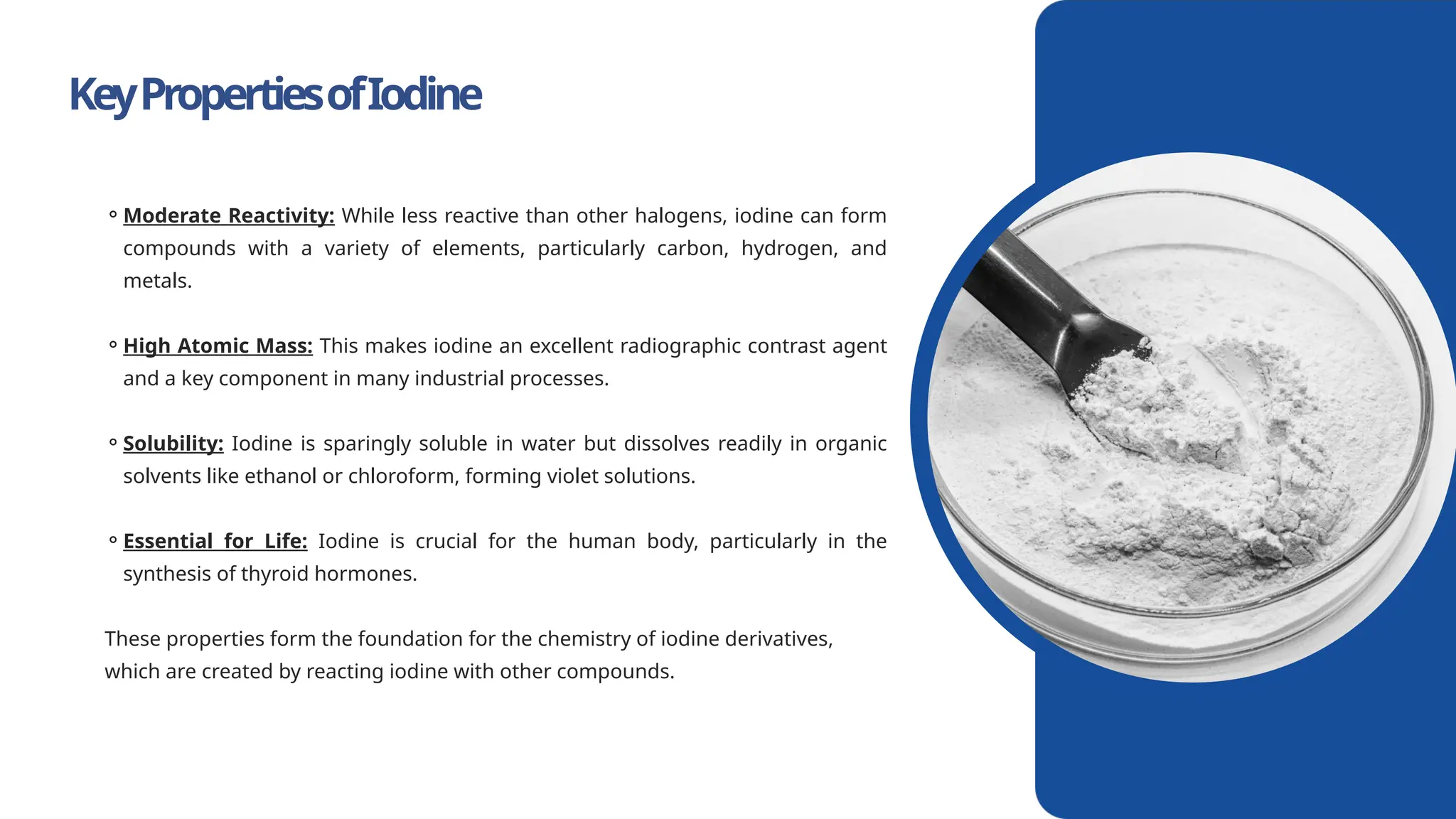 Key Properties of Iodine

◦ Moderate Reactivity: While less reactive than other halogens, iodine can form compounds with a variety of elements, particularly carbon, hydrogen, and metals.

◦ High Atomic Mass: This makes iodine an excellent radiographic contrast agent and a key component in many industrial processes.

◦ Solubility: Iodine is sparingly soluble in water but dissolves readily in organic solvents like ethanol or chloroform, forming violet solutions.

◦ Essential for Life: Iodine is crucial for the human body, particularly in the synthesis of thyroid hormones.

These properties form the foundation for the chemistry of iodine derivatives, which are created by reacting iodine with other compounds.